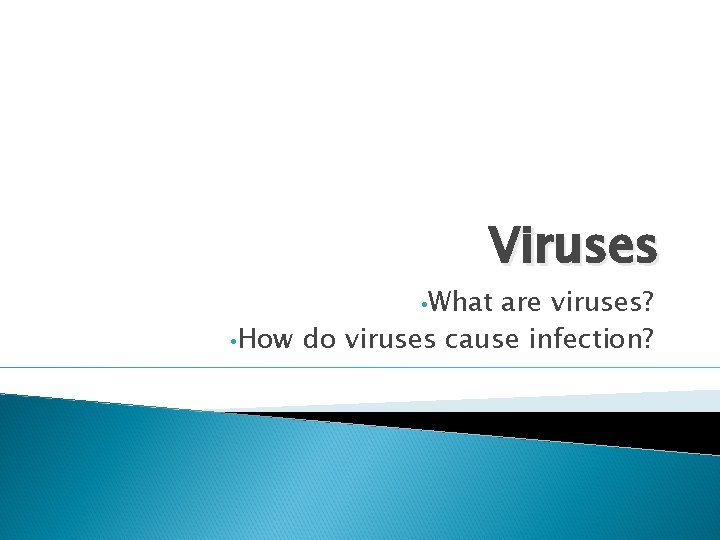 Viruses

•What are viruses?
•How do viruses cause infection?